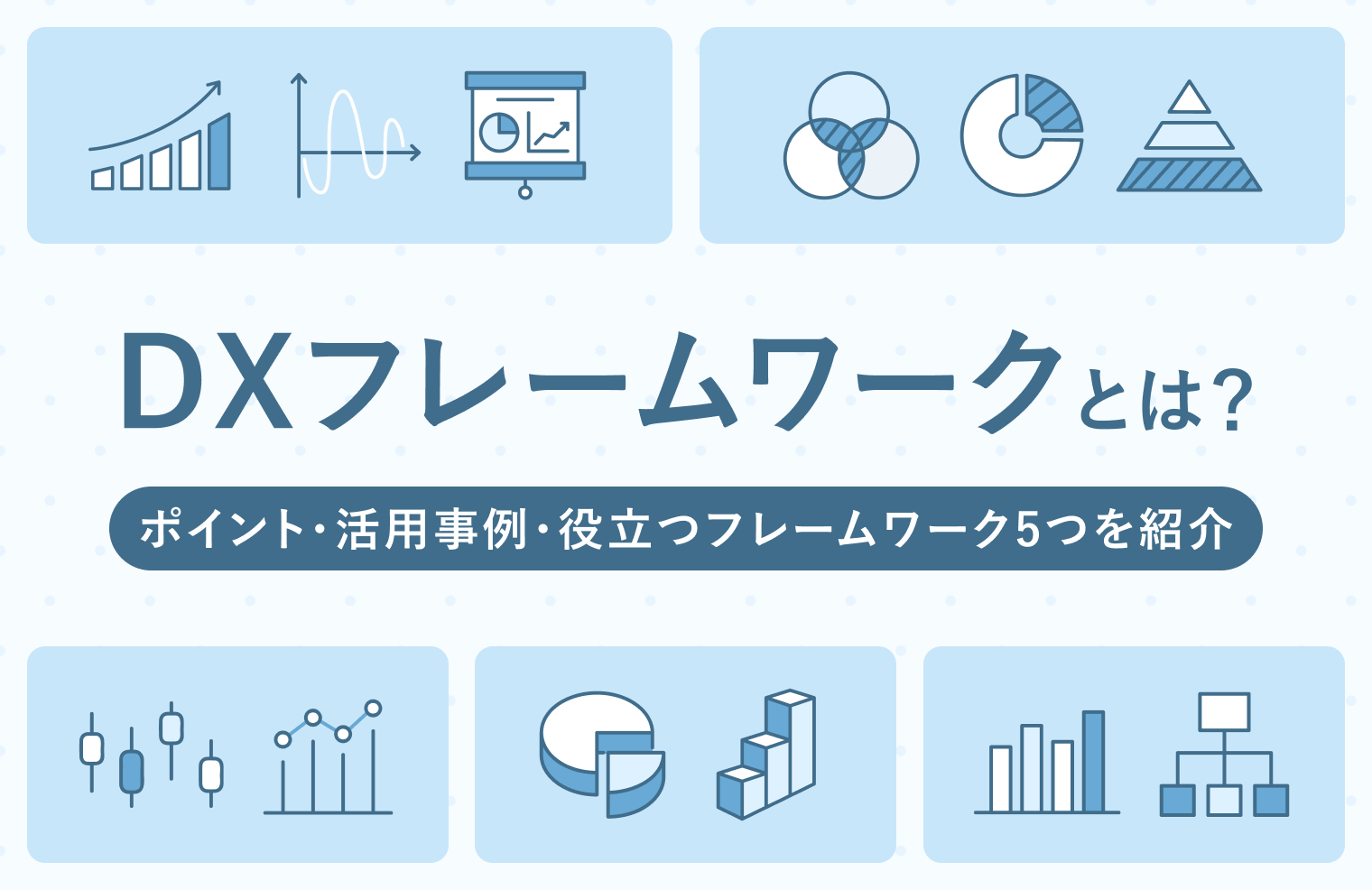 DXフレームワークとは?

ポイント・活用事例・役立つフレームワーク5つを紹介